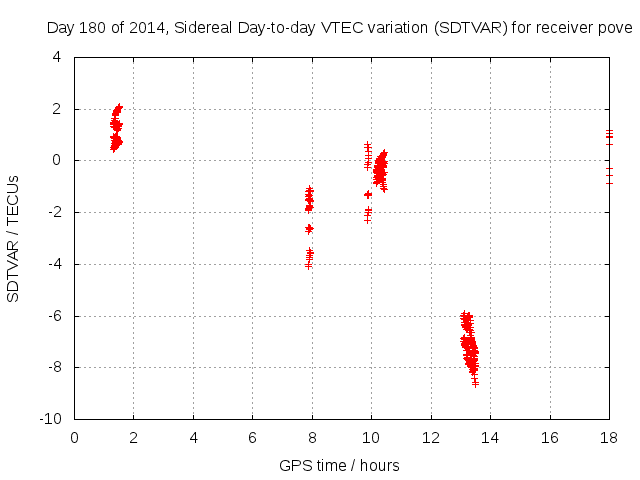 Day 180 of 2014, Sidereal Day-to-day VTEC variation (SDTVAR) for receiver pove

SDTVAR / TECUs

4
2
0
-2
-4
-6
-8
-10

0 2 4 6 8 10 12 14 16 18

GPS time / hours